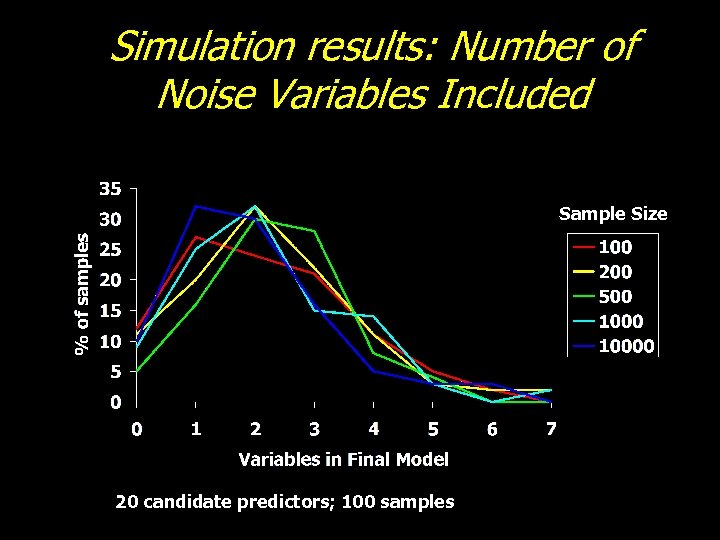 Simulation results: Number of Noise Variables Included

35
30
25
20
15
10
5
0

% of samples

0 1 2 3 4 5 6 7

Variables in Final Model

Sample Size
100
200
500
1000
10000

20 candidate predictors; 100 samples